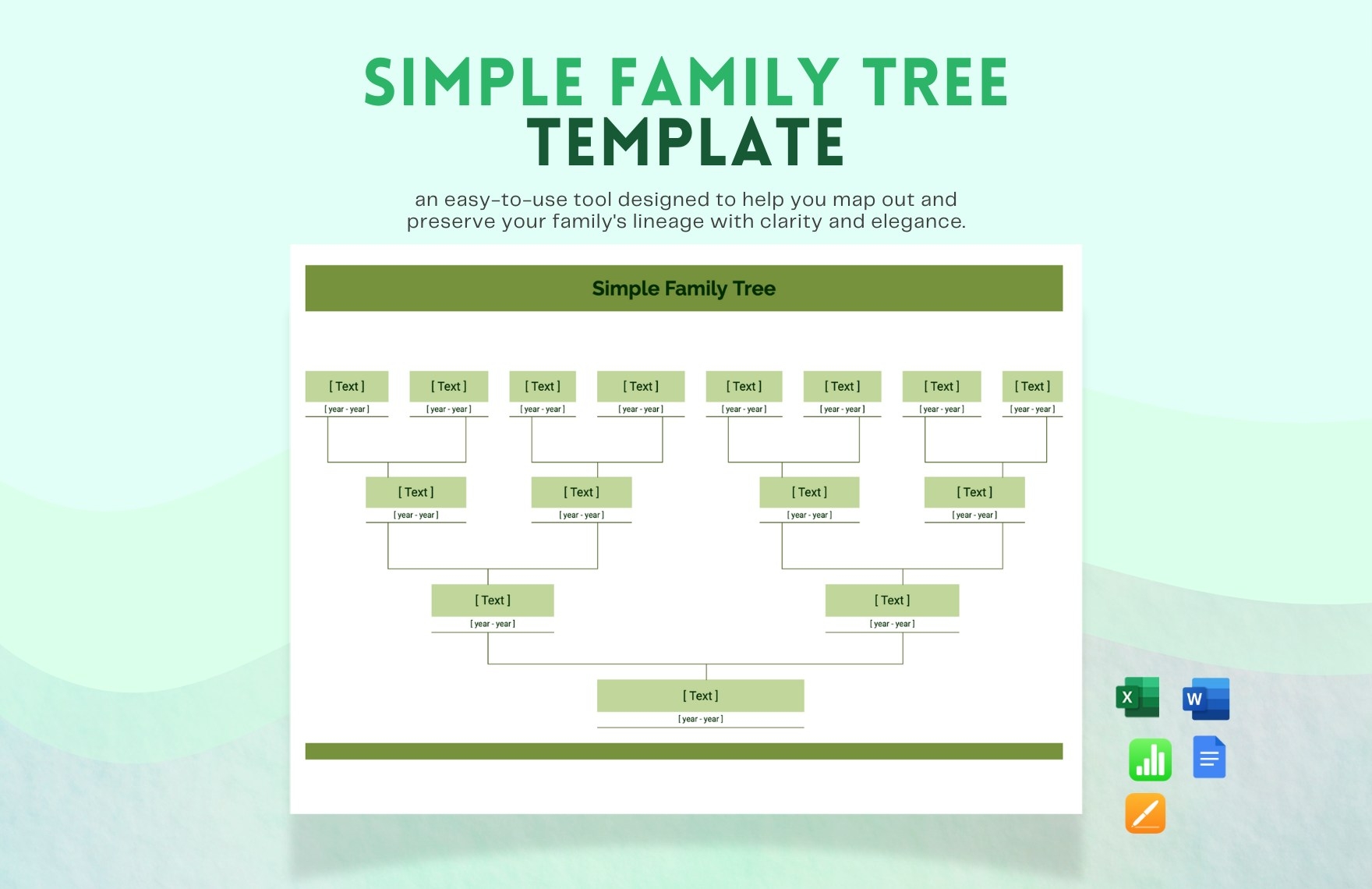 SIMPLE FAMILY TREE TEMPLATE

an easy-to-use tool designed to help you map out and preserve your family's lineage with clarity and elegance.

Simple Family Tree

[ Text ]
[ year - year ]

[ Text ]
[ year - year ]

[ Text ]
[ year - year ]

[ Text ]
[ year - year ]

[ Text ]
[ year - year ]

[ Text ]
[ year - year ]

[ Text ]
[ year - year ]

[ Text ]
[ year - year ]

[ Text ]
[ year - year ]

[ Text ]
[ year - year ]

[ Text ]
[ year - year ]

[ Text ]
[ year - year ]

[ Text ]
[ year - year ]

[ Text ]
[ year - year ]

[ Text ]
[ year - year ]

X

W